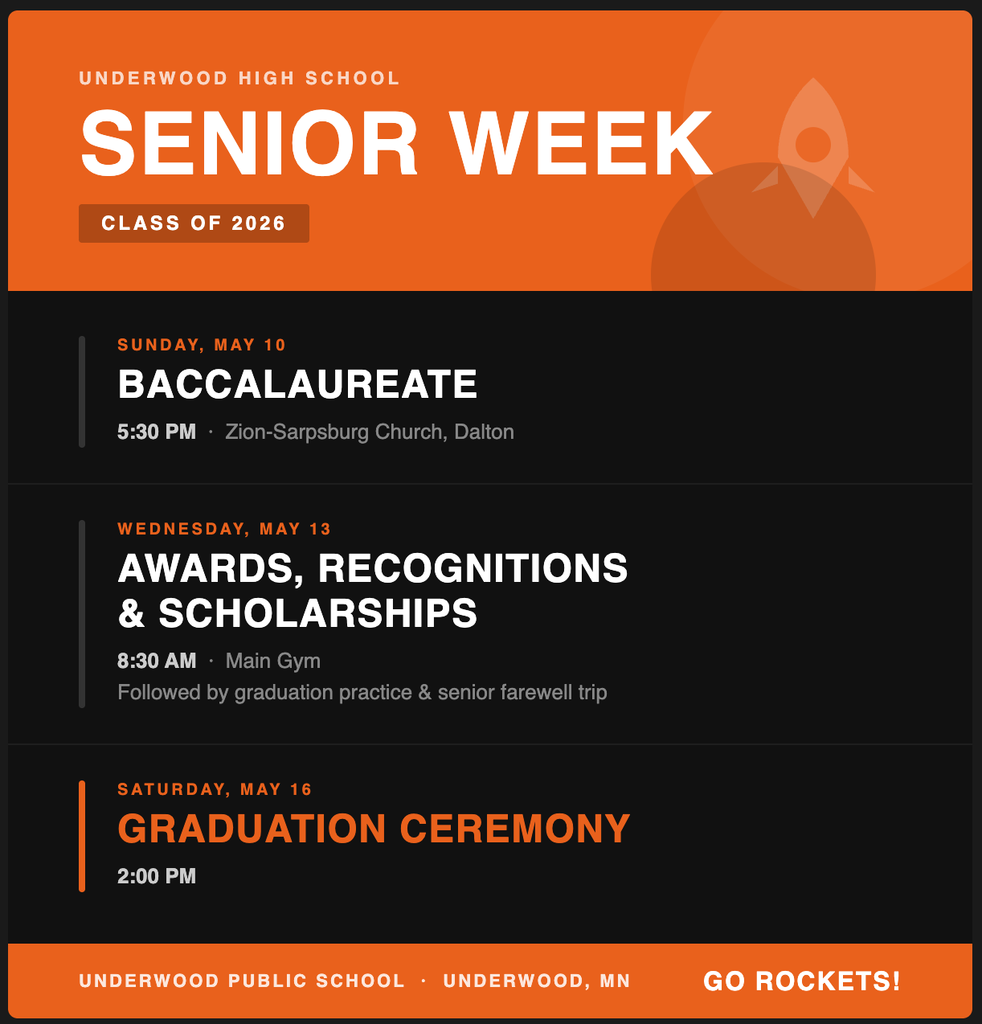 UNDERWOOD HIGH SCHOOL

SENIOR WEEK

CLASS OF 2026

SUNDAY, MAY 10

BACCALAUREATE

5:30 PM · Zion-Sarpsburg Church, Dalton

WEDNESDAY, MAY 13

AWARDS, RECOGNITIONS & SCHOLARSHIPS

8:30 AM · Main Gym

Followed by graduation practice & senior farewell trip

SATURDAY, MAY 16

GRADUATION CEREMONY

2:00 PM

UNDERWOOD PUBLIC SCHOOL · UNDERWOOD, MN

GO ROCKETS!